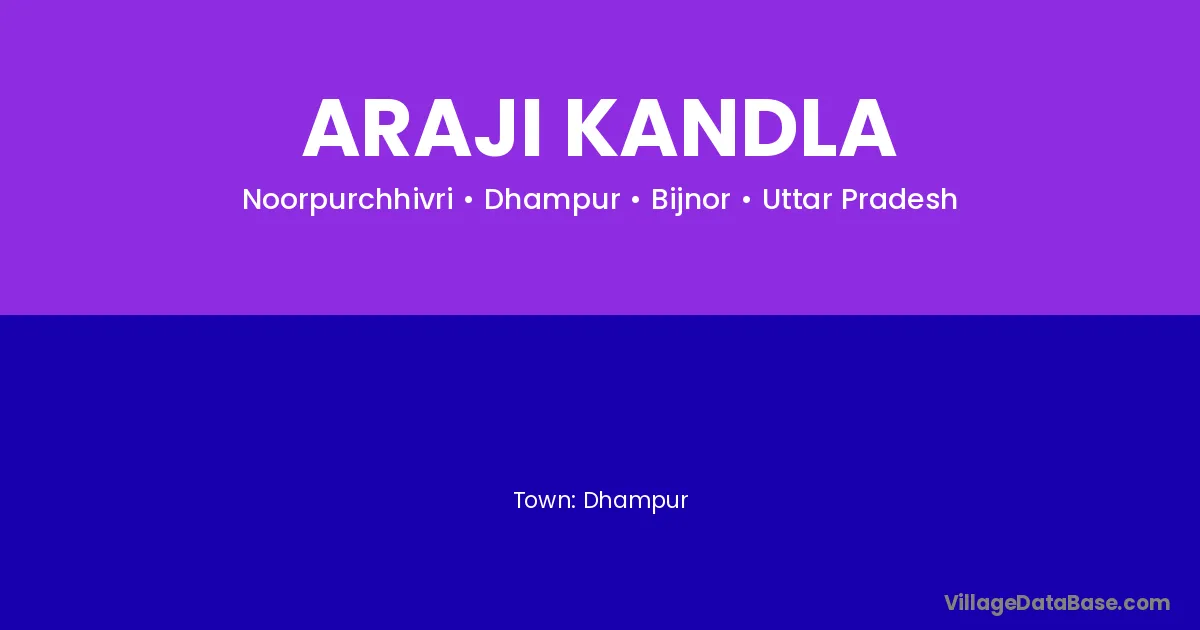 ARAJI KANDLA

Noorpurchhivri • Dhampur • Bijnor • Uttar Pradesh

Town: Dhampur

VillageDataBase.com